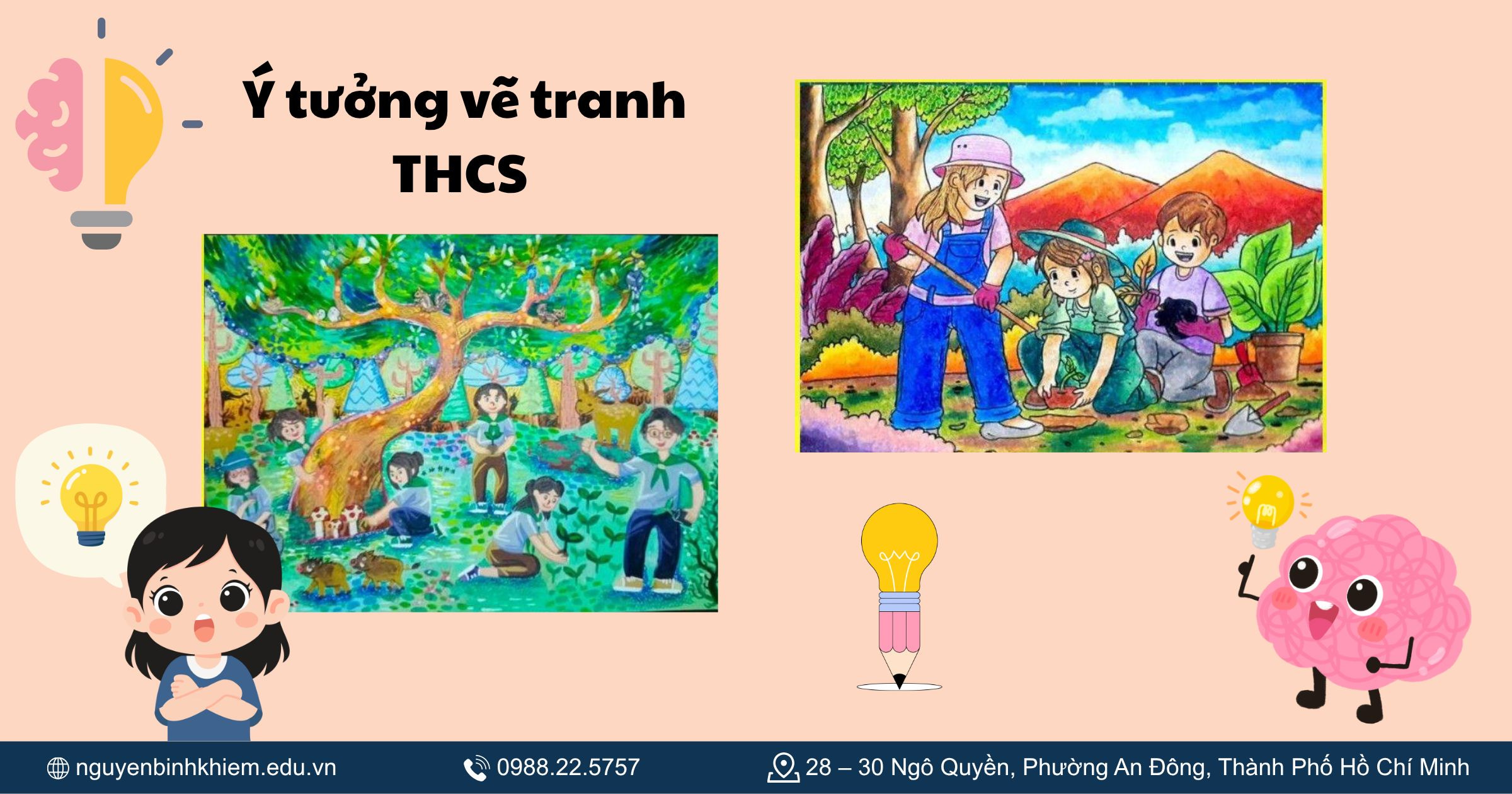 Ý tưởng vẽ tranh THCS

nguyenbinhkhiem.edu.vn 0988.22.5757 28 – 30 Ngô Quyền, Phường An Đông, Thành Phố Hồ Chí Minh